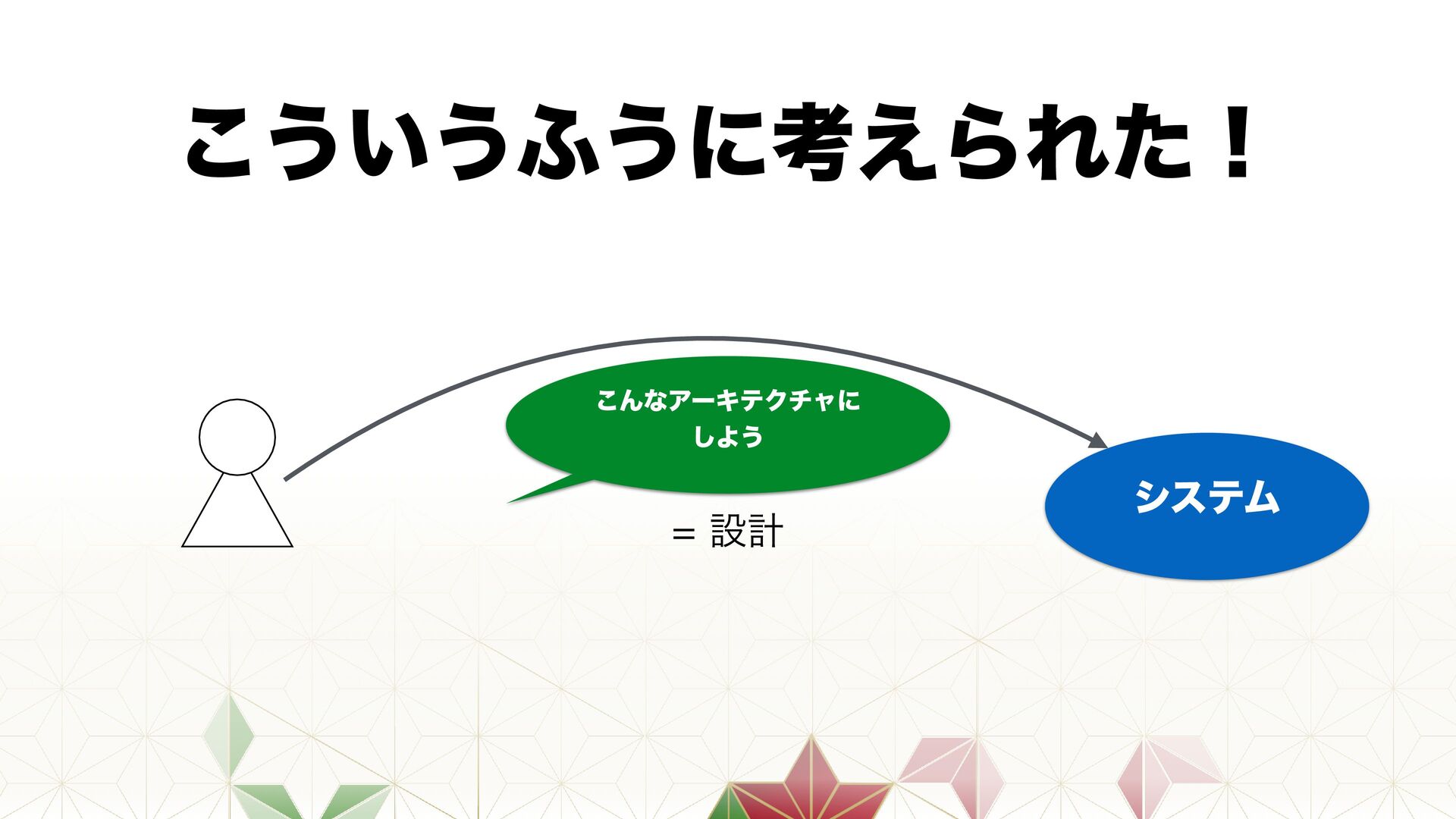 こういうふうに考えられた！

こんなアーキテクチャにしよう

＝ 設計

システム